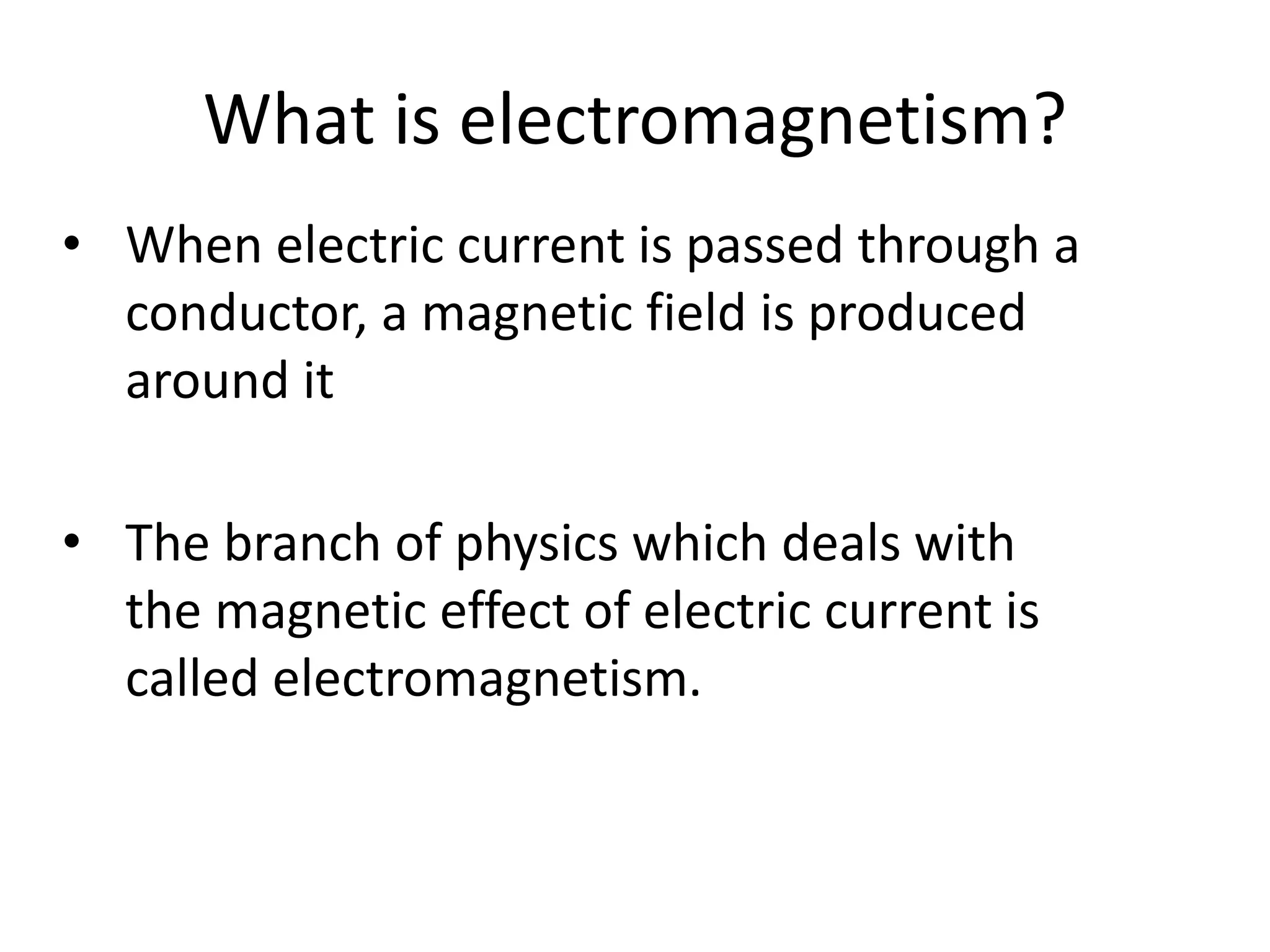 What is electromagnetism?

• When electric current is passed through a conductor, a magnetic field is produced around it

• The branch of physics which deals with the magnetic effect of electric current is called electromagnetism.